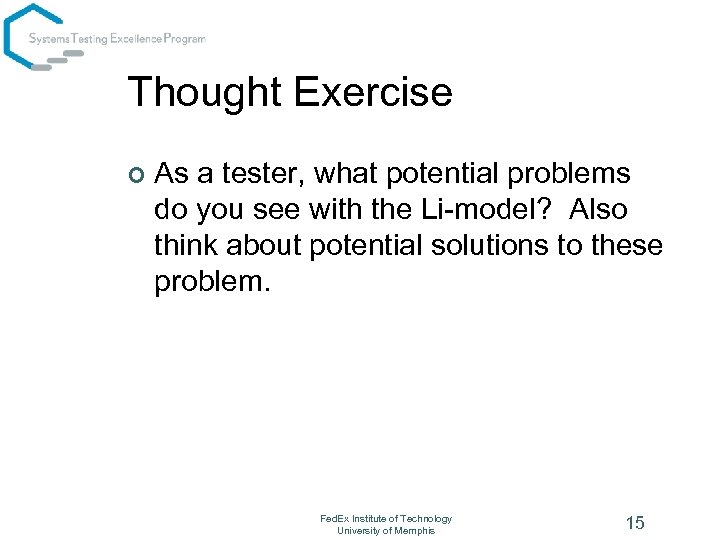 Systems Testing Excellence Program

Thought Exercise

As a tester, what potential problems do you see with the Li-model? Also think about potential solutions to these problem.

FedEx Institute of Technology
University of Memphis

15